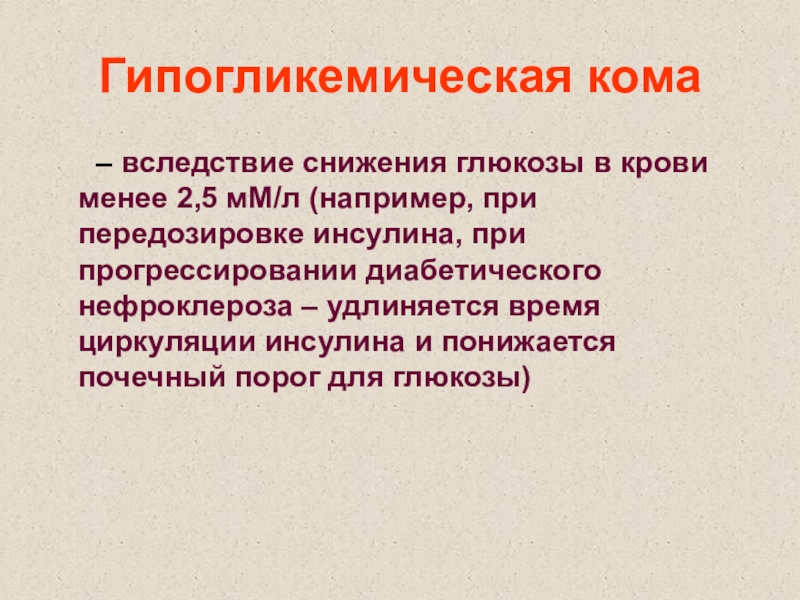 Гипогликемическая кома

– вследствие снижения глюкозы в крови менее 2,5 мМ/л (например, при передозировке инсулина, при прогрессировании диабетического нефроклероза – удлиняется время циркуляции инсулина и понижается почечный порог для глюкозы)